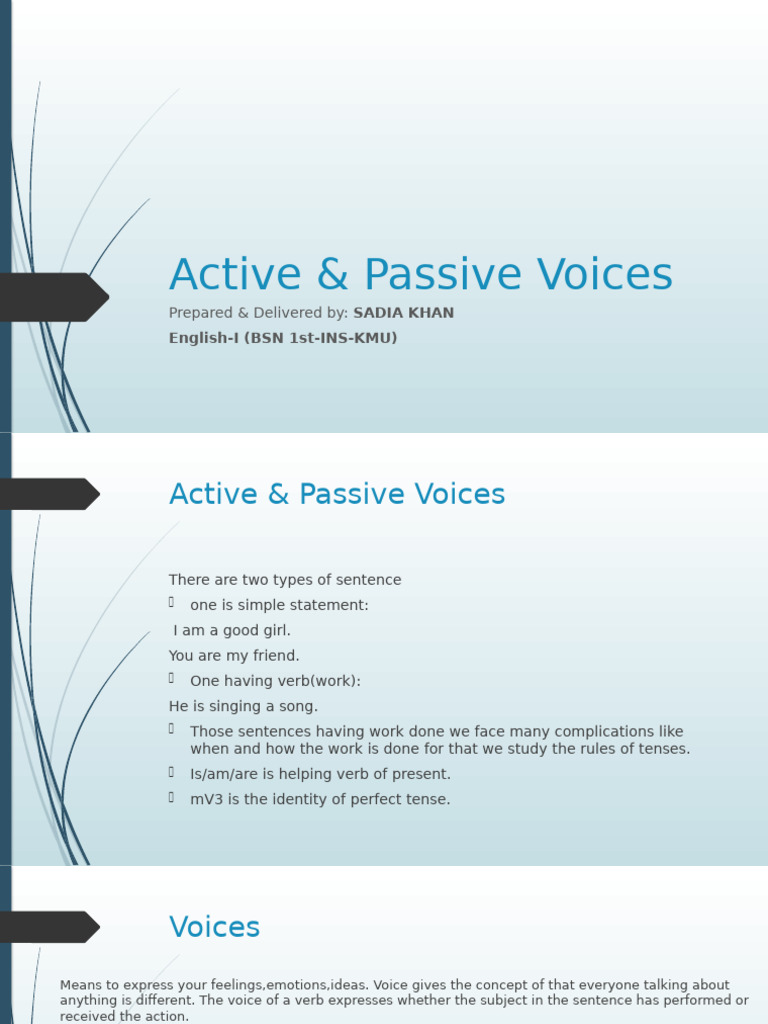 Active & Passive Voices

Prepared & Delivered by: SADIA KHAN

English-I (BSN 1st-INS-KMU)

Active & Passive Voices

There are two types of sentence

one is simple statement:

I am a good girl.

You are my friend.

One having verb(work):

He is singing a song.

Those sentences having work done we face many complications like when and how the work is done for that we study the rules of tenses.

Is/am/are is helping verb of present.

mV3 is the identity of perfect tense.

Voices

Means to express your feelings,emotions,ideas. Voice gives the concept of that everyone talking about anything is different. The voice of a verb expresses whether the subject in the sentence has performed or received the action.